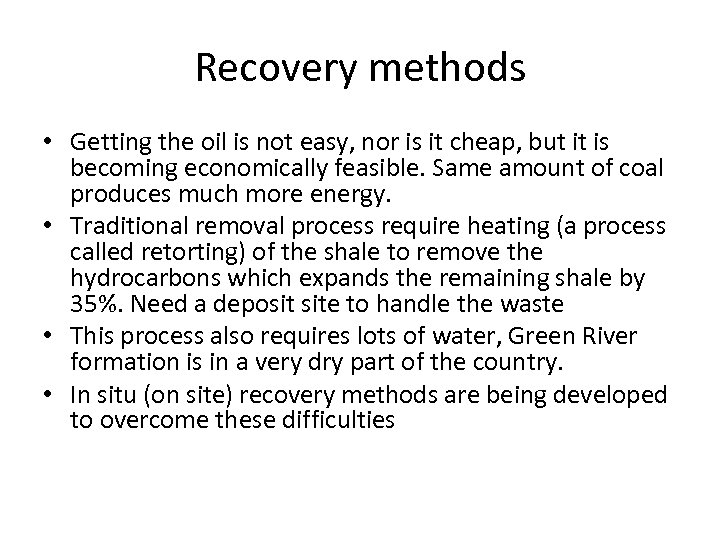 Recovery methods

• Getting the oil is not easy, nor is it cheap, but it is becoming economically feasible. Same amount of coal produces much more energy.
• Traditional removal process require heating (a process called retorting) of the shale to remove the hydrocarbons which expands the remaining shale by 35%. Need a deposit site to handle the waste
• This process also requires lots of water, Green River formation is in a very dry part of the country.
• In situ (on site) recovery methods are being developed to overcome these difficulties